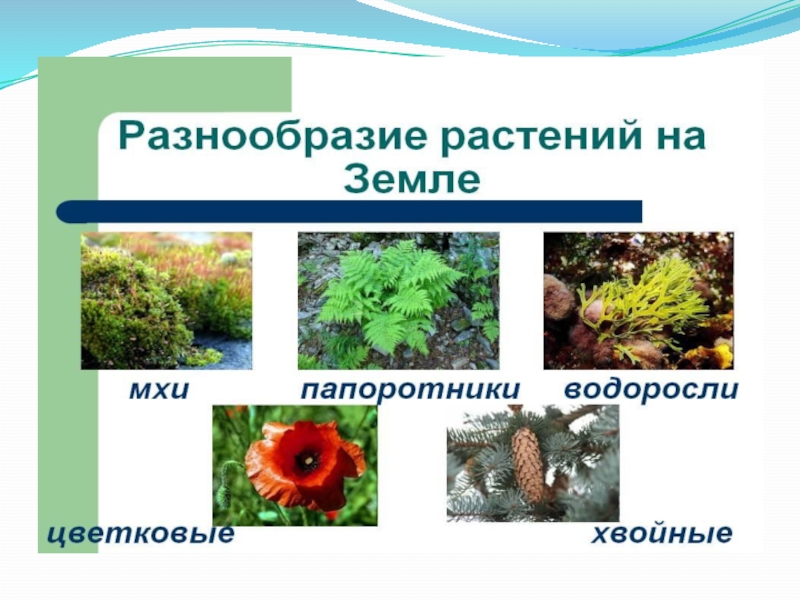 Разнообразие растений на Земле

мхи

папоротники

водоросли

цветковые

хвойные